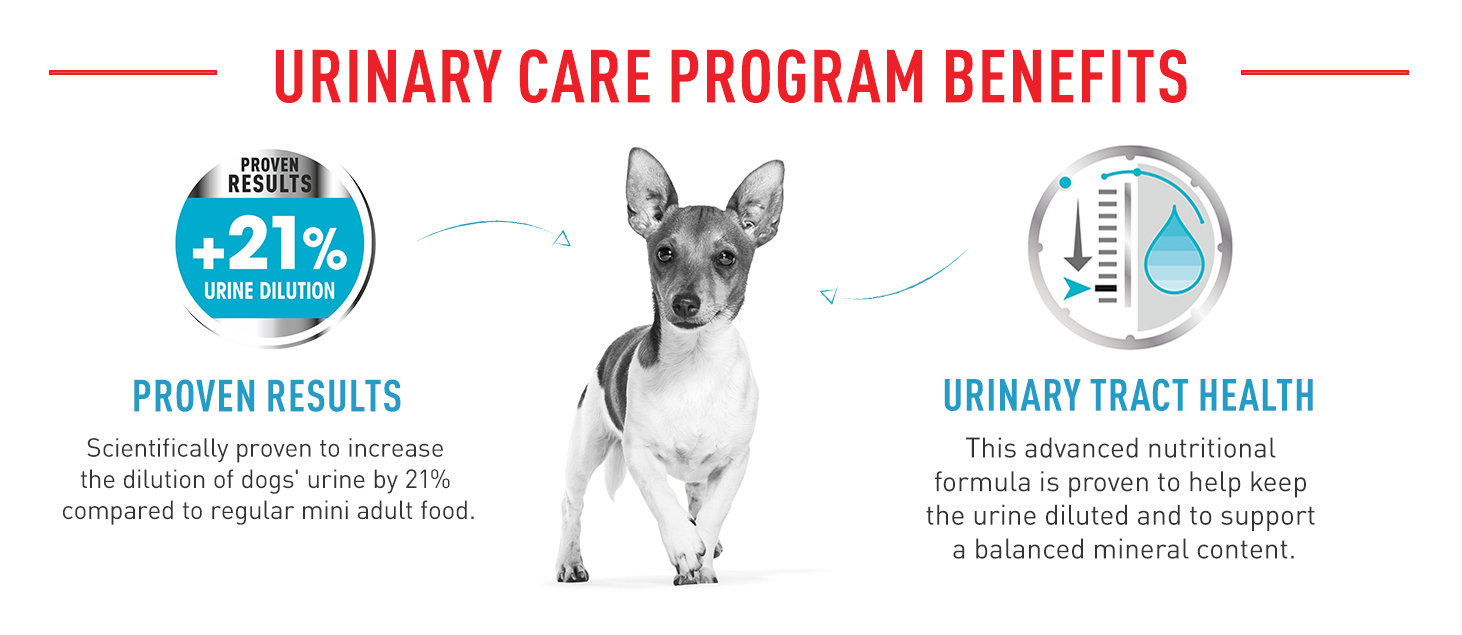 URINARY CARE PROGRAM BENEFITS

PROVEN RESULTS
+21%
URINE DILUTION

PROVEN RESULTS

Scientifically proven to increase the dilution of dogs' urine by 21% compared to regular mini adult food.

URINARY TRACT HEALTH

This advanced nutritional formula is proven to help keep the urine diluted and to support a balanced mineral content.